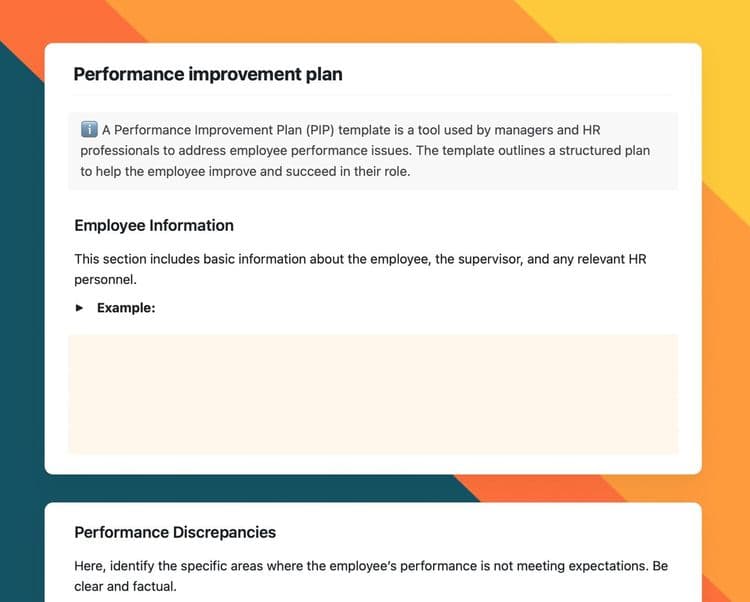 Performance improvement plan

ℹ️ A Performance Improvement Plan (PIP) template is a tool used by managers and HR professionals to address employee performance issues. The template outlines a structured plan to help the employee improve and succeed in their role.

Employee Information

This section includes basic information about the employee, the supervisor, and any relevant HR personnel.

▸ Example:

Performance Discrepancies

Here, identify the specific areas where the employee's performance is not meeting expectations. Be clear and factual.